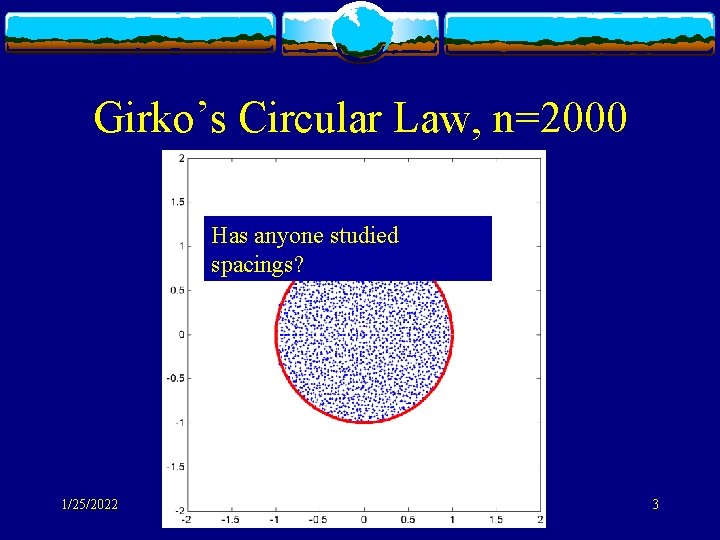 Girko's Circular Law, n=2000

Has anyone studied spacings?

2
1.5
1
0.5
0
-0.5
-1
-1.5
-2

-2 -1.5 -1 -0.5 0 0.5 1 1.5 2

1/25/2022

3